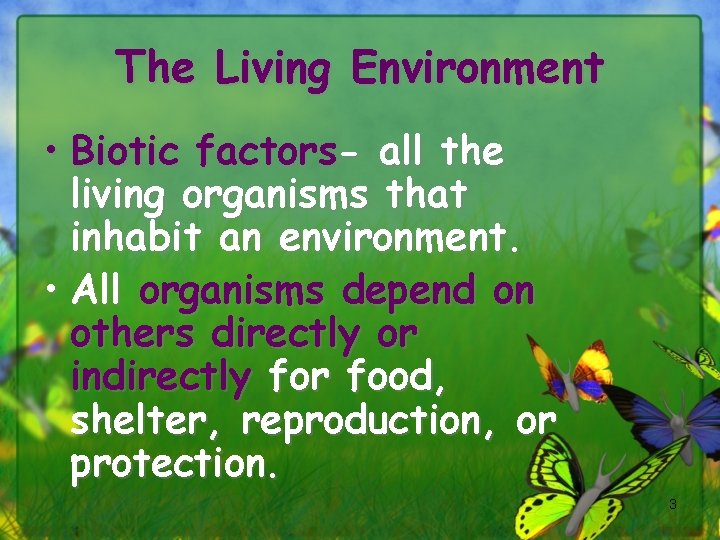 The Living Environment

• Biotic factors- all the living organisms that inhabit an environment.

• All organisms depend on others directly or indirectly for food, shelter, reproduction, or protection.

3